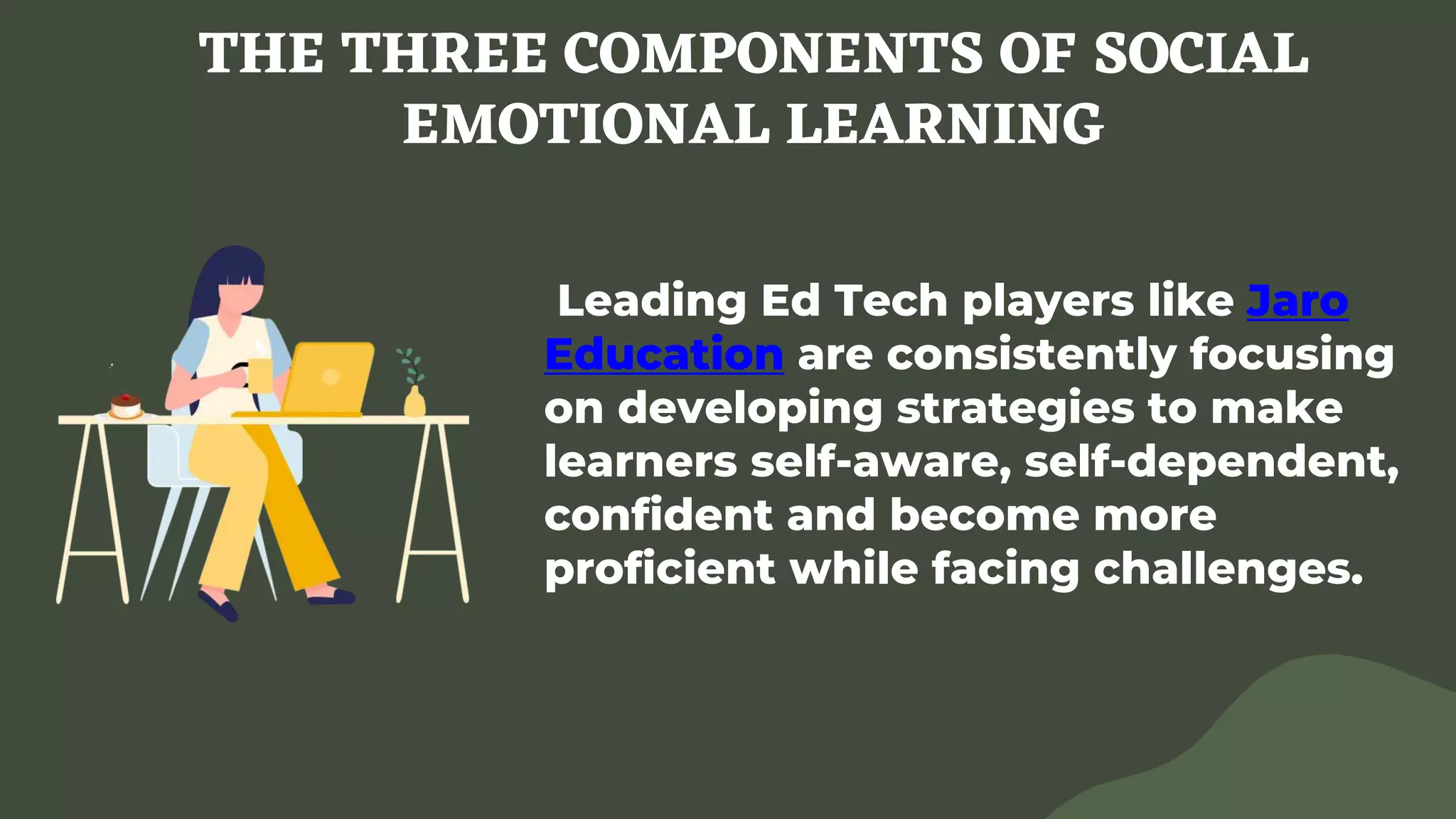 THE THREE COMPONENTS OF SOCIAL EMOTIONAL LEARNING

Leading Ed Tech players like Jaro Education are consistently focusing on developing strategies to make learners self-aware, self-dependent, confident and become more proficient while facing challenges.